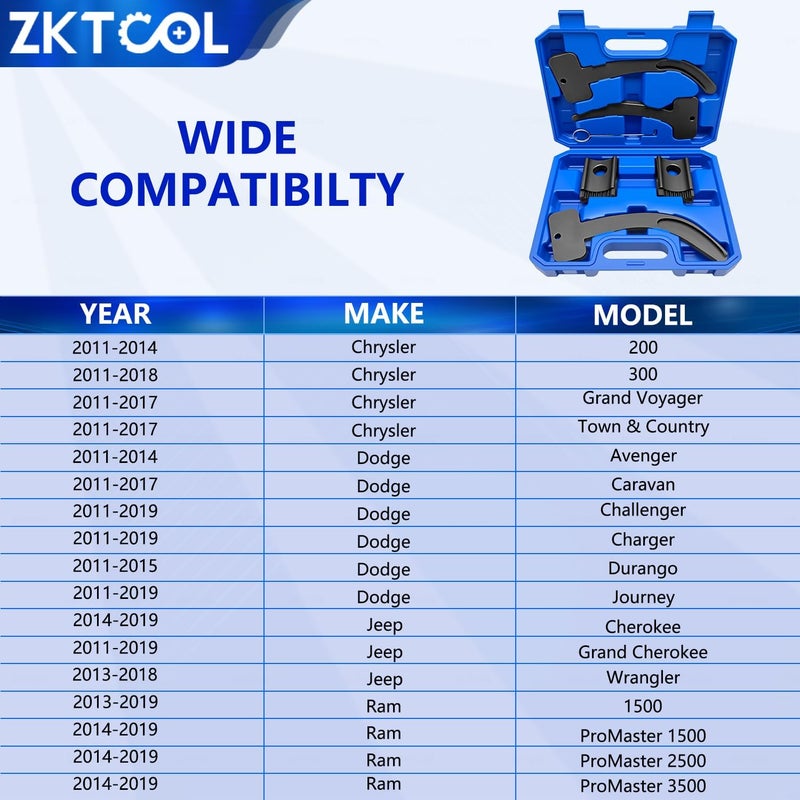 ZKTOOL

WIDE COMPATIBILTY

| YEAR | MAKE | MODEL |
|---|---|---|
| 2011-2014 | Chrysler | 200 |
| 2011-2018 | Chrysler | 300 |
| 2011-2017 | Chrysler | Grand Voyager |
| 2011-2017 | Chrysler | Town & Country |
| 2011-2014 | Dodge | Avenger |
| 2011-2017 | Dodge | Caravan |
| 2011-2019 | Dodge | Challenger |
| 2011-2019 | Dodge | Charger |
| 2011-2015 | Dodge | Durango |
| 2011-2019 | Dodge | Journey |
| 2014-2019 | Jeep | Cherokee |
| 2011-2019 | Jeep | Grand Cherokee |
| 2013-2018 | Jeep | Wrangler |
| 2013-2019 | Ram | 1500 |
| 2014-2019 | Ram | ProMaster 1500 |
| 2014-2019 | Ram | ProMaster 2500 |
| 2014-2019 | Ram | ProMaster 3500 |